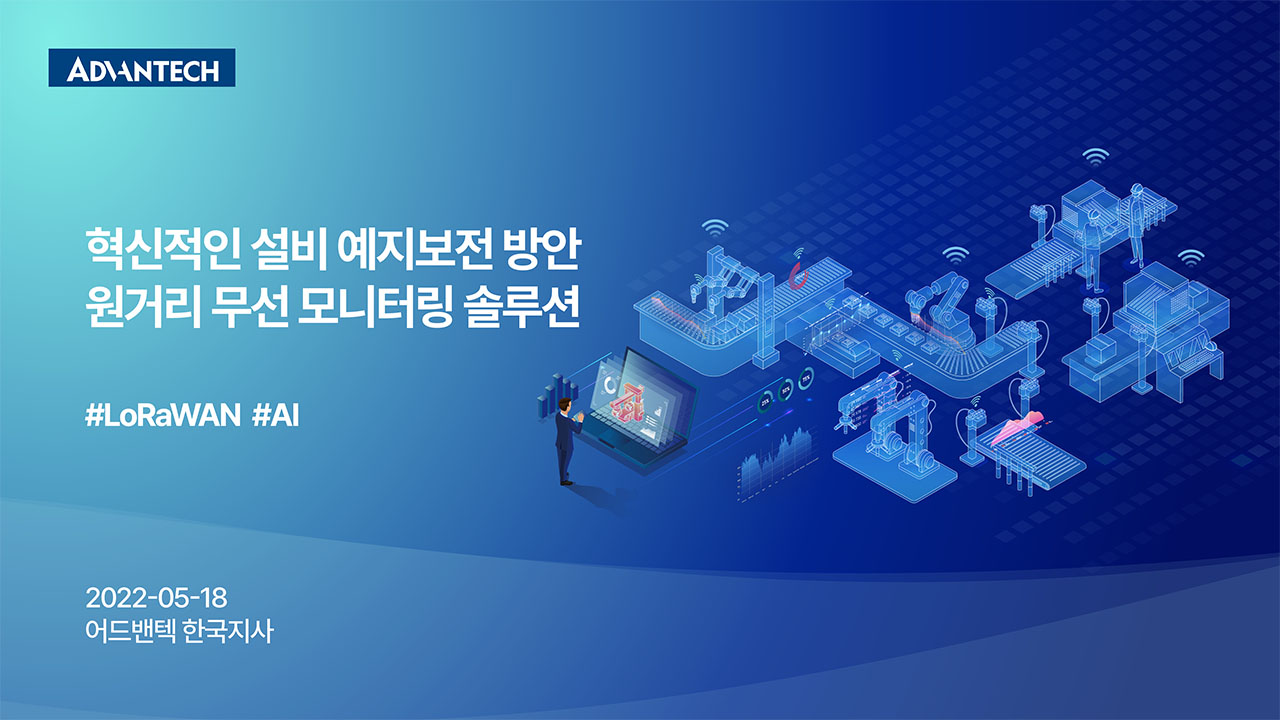 ADVANTECH

혁신적인 설비 예지보전 방안
원거리 무선 모니터링 솔루션

#LoRaWAN #AI

2022-05-18
어드밴텍 한국지사